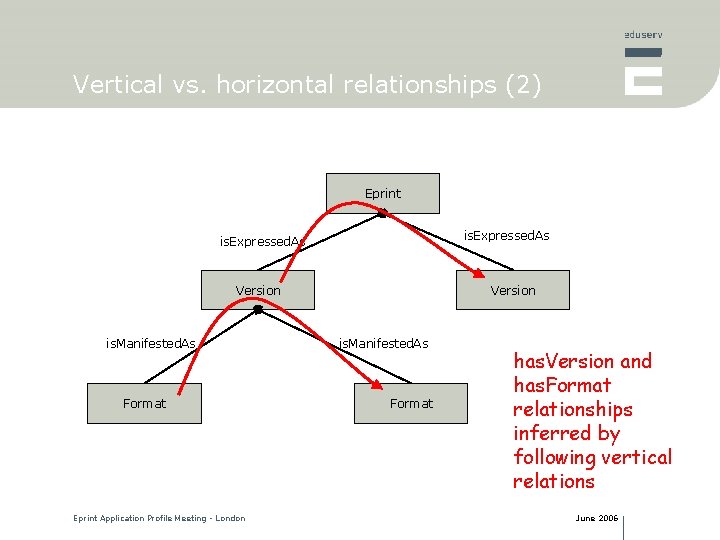 eduserv

Vertical vs. horizontal relationships (2)

Eprint

isExpressedAs

isExpressedAs

Version

Version

isManifestedAs

isManifestedAs

Format

Format

hasVersion and hasFormat relationships inferred by following vertical relations

Eprint Application Profile Meeting - London

June 2006